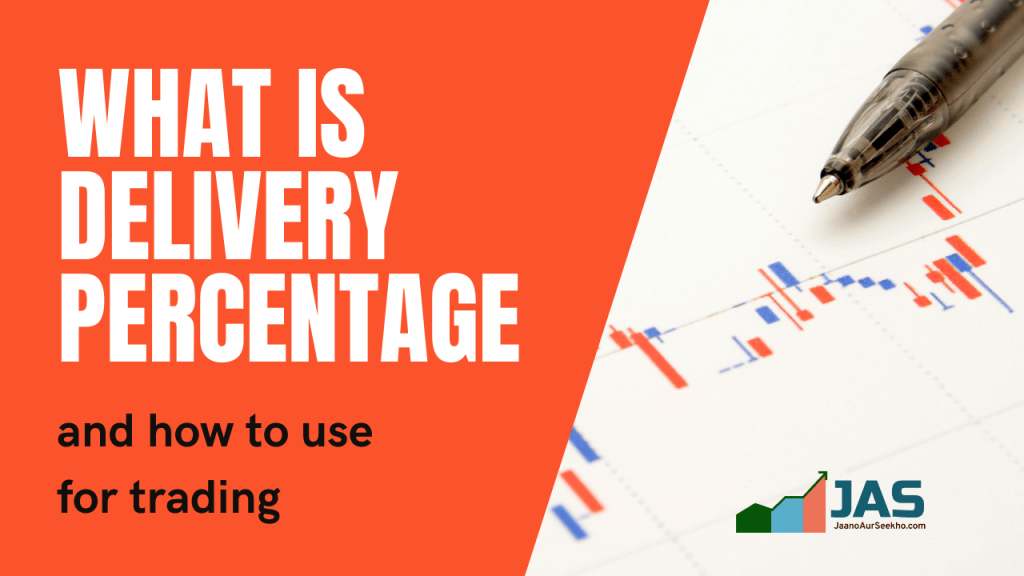 WHAT IS DELIVERY PERCENTAGE

and how to use for trading

JAS
JaanoAurSeekho.com